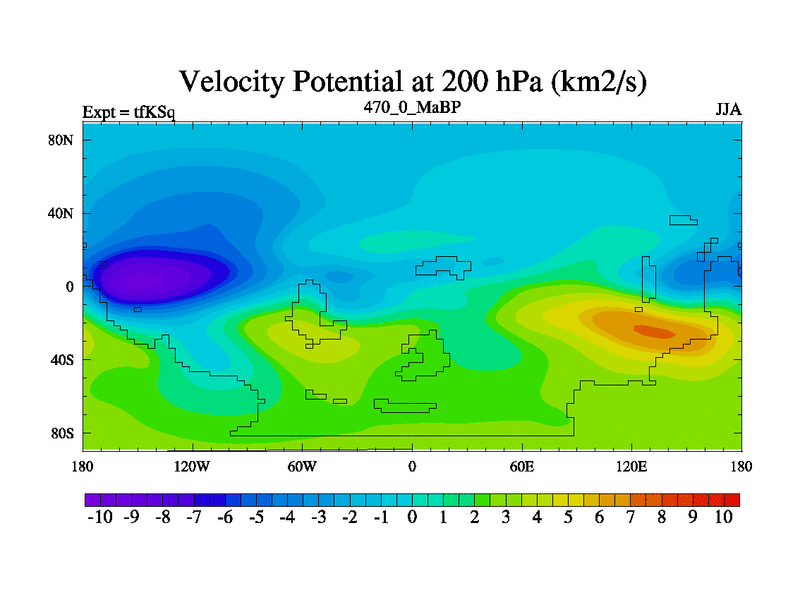 Velocity Potential at 200 hPa (km2/s)

Expt = tfKSq

470_0_MaBP

JJA

80N
40N
0
40S
80S

180
120W
60W
0
60E
120E
180

-10 -9 -8 -7 -6 -5 -4 -3 -2 -1 0 1 2 3 4 5 6 7 8 9 10